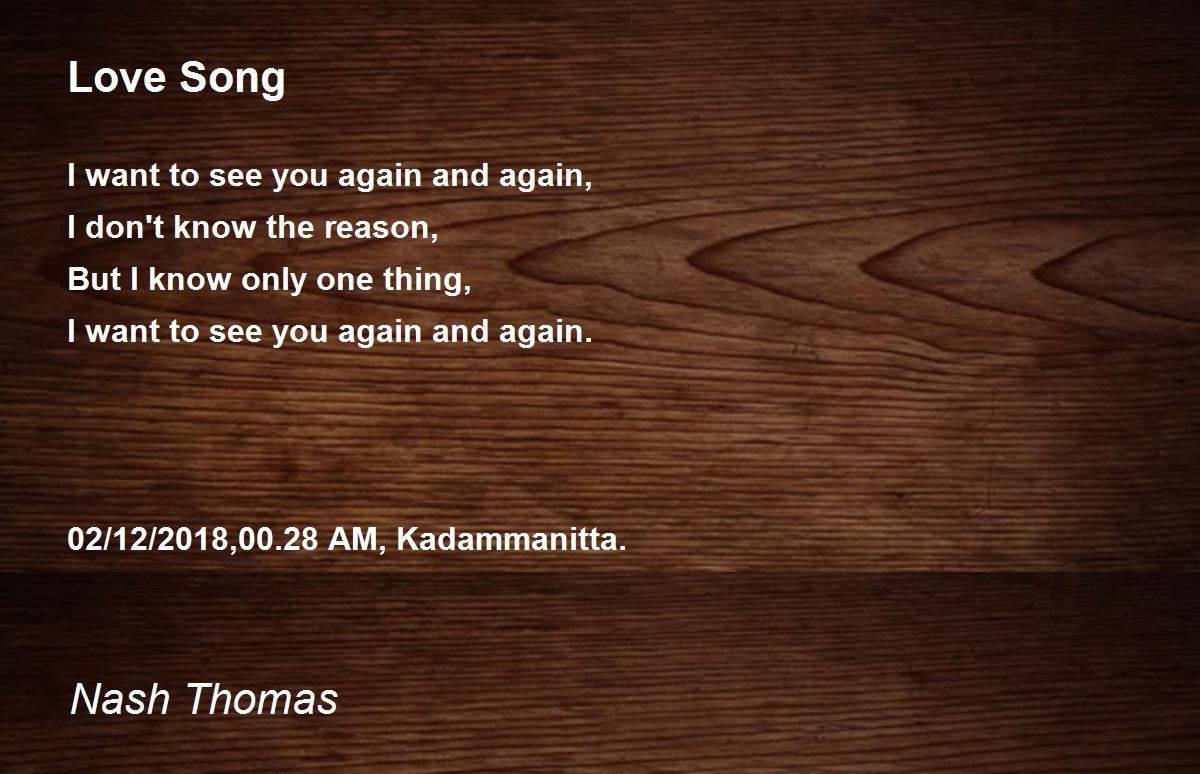 Love Song

I want to see you again and again,
I don't know the reason,
But I know only one thing,
I want to see you again and again.

02/12/2018,00.28 AM, Kadammanitta.

Nash Thomas